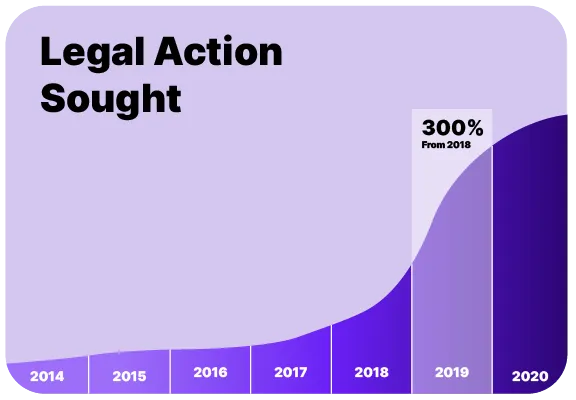 Legal Action Sought

300%
From 2018

2014 2015 2016 2017 2018 2019 2020